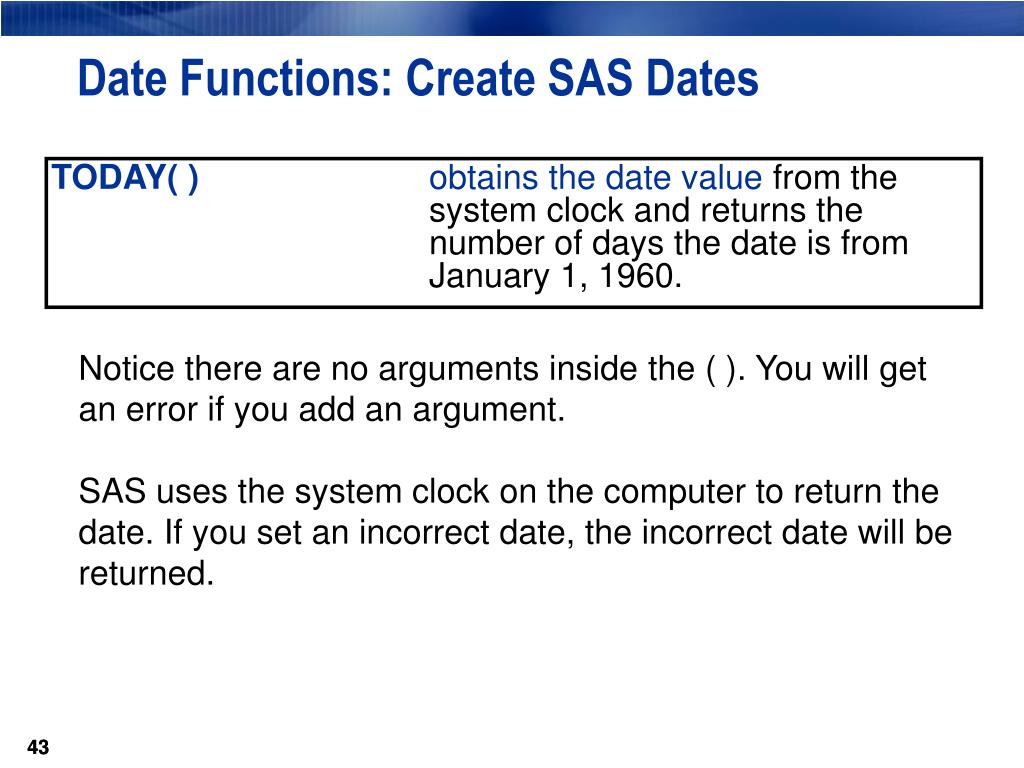 Date Functions: Create SAS Dates

TODAY( ) obtains the date value from the system clock and returns the number of days the date is from January 1, 1960.

Notice there are no arguments inside the ( ). You will get an error if you add an argument.

SAS uses the system clock on the computer to return the date. If you set an incorrect date, the incorrect date will be returned.

43